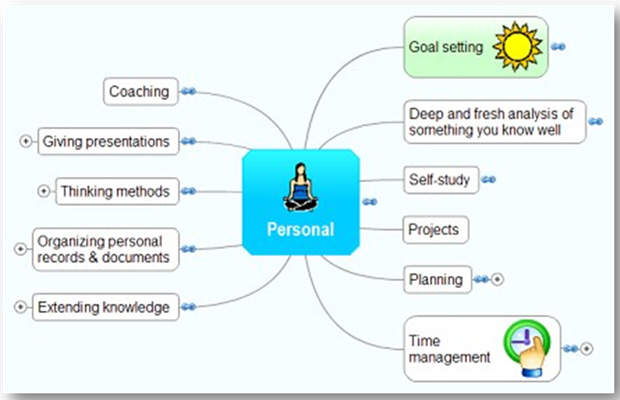 Personal

Coaching

Giving presentations

Thinking methods

Organizing personal records & documents

Extending knowledge

Goal setting

Deep and fresh analysis of something you know well

Self-study

Projects

Planning

Time management